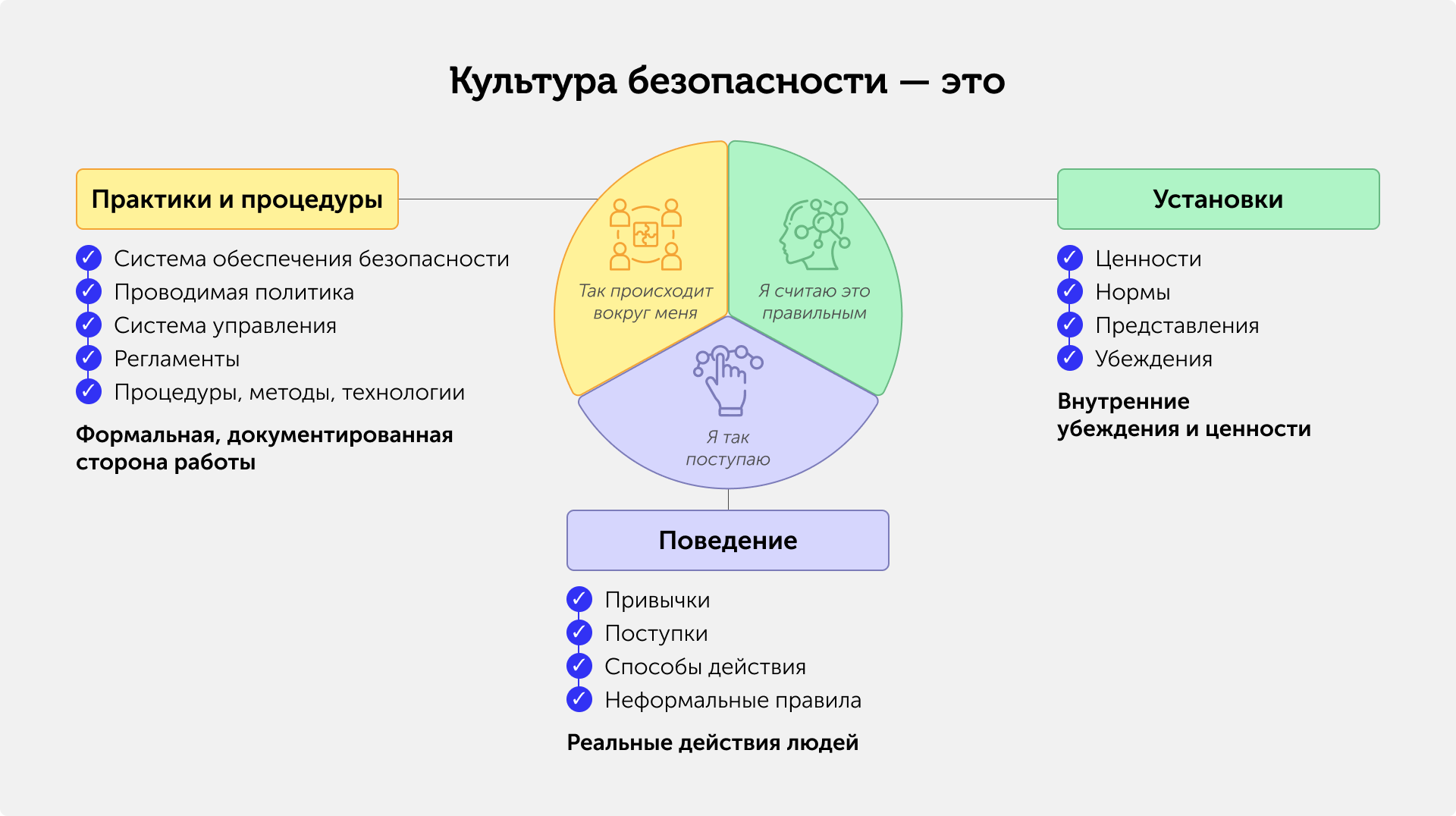 Культура безопасности — это

Практики и процедуры

Система обеспечения безопасности
Проводимая политика
Система управления
Регламенты
Процедуры, методы, технологии

Формальная, документированная сторона работы

Так происходит вокруг меня

Я считаю это правильным

Я так поступаю

Установки

Ценности
Нормы
Представления
Убеждения

Внутренние убеждения и ценности

Поведение

Привычки
Поступки
Способы действия
Неформальные правила

Реальные действия людей